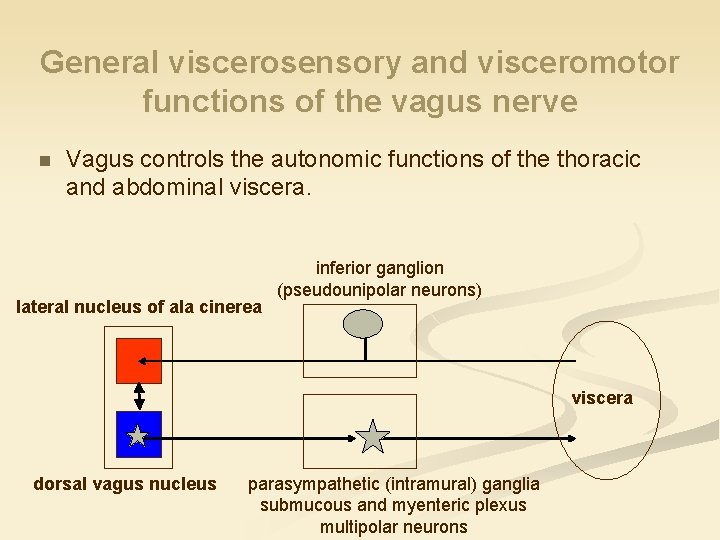 General viscerosensory and visceromotor functions of the vagus nerve

Vagus controls the autonomic functions of the thoracic and abdominal viscera.

inferior ganglion
(pseudounipolar neurons)

lateral nucleus of ala cinerea

viscera

dorsal vagus nucleus

parasympathetic (intramural) ganglia
submucous and myenteric plexus
multipolar neurons